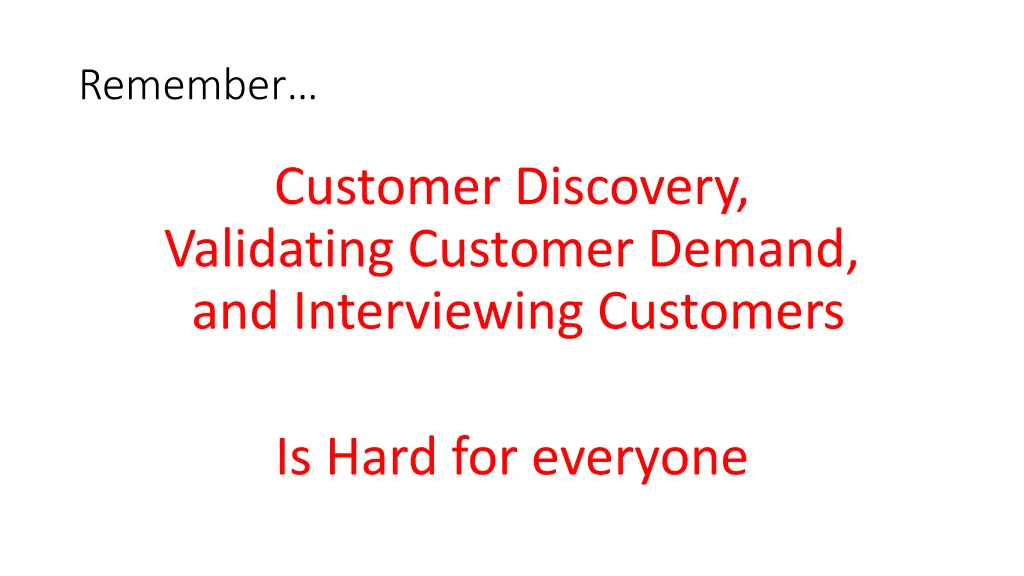 Remember…

Customer Discovery,
Validating Customer Demand,
and Interviewing Customers

Is Hard for everyone